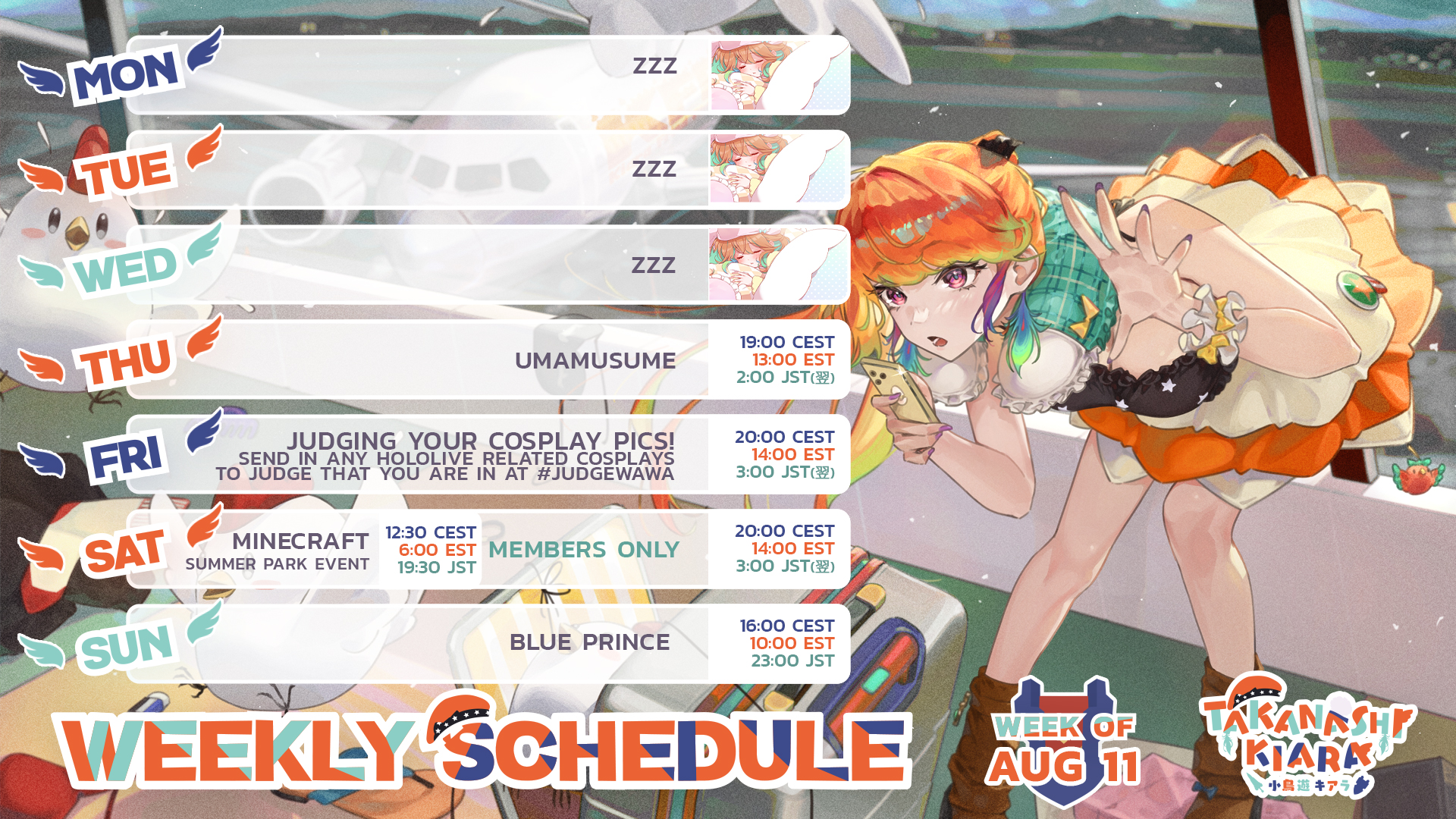 MON
ZZZ

TUE
ZZZ

WED
ZZZ

THU
UMAMUSUME
19:00 CEST
13:00 EST
2:00 JST(翌)

FRI
JUDGING YOUR COSPLAY PICS!
SEND IN ANY HOLOLIVE RELATED COSPLAYS TO JUDGE THAT YOU ARE IN AT #JUDGEWAWA
20:00 CEST
14:00 EST
3:00 JST(翌)

SAT
MINECRAFT
SUMMER PARK EVENT
12:30 CEST
6:00 EST
19:30 JST
MEMBERS ONLY
20:00 CEST
14:00 EST
3:00 JST(翌)

SUN
BLUE PRINCE
16:00 CEST
10:00 EST
23:00 JST

WEEKLY SCHEDULE

WEEK OF
AUG 11

TAKANASHI
KIARA
小鳥遊キアラ